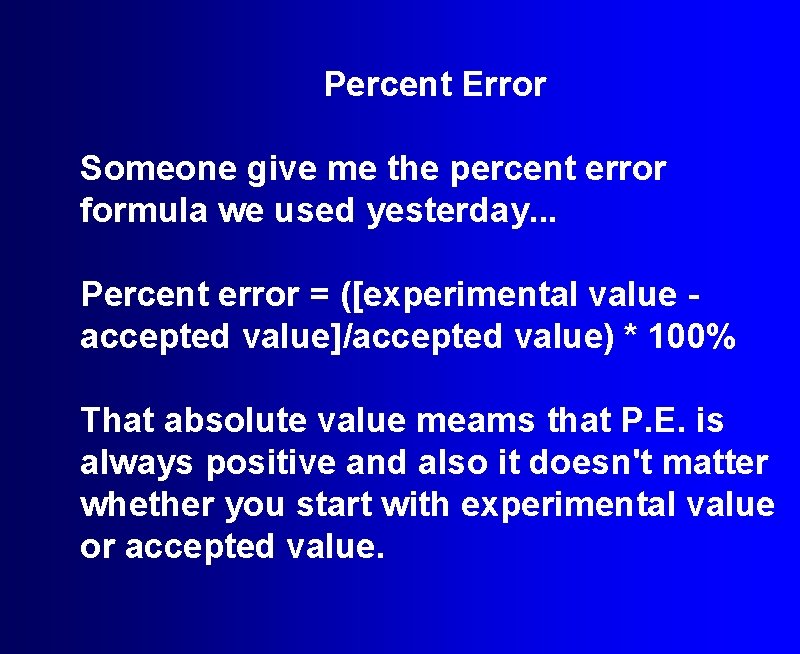 Percent Error

Someone give me the percent error formula we used yesterday...

Percent error = ([experimental value - accepted value]/accepted value) * 100%

That absolute value meams that P.E. is always positive and also it doesn't matter whether you start with experimental value or accepted value.